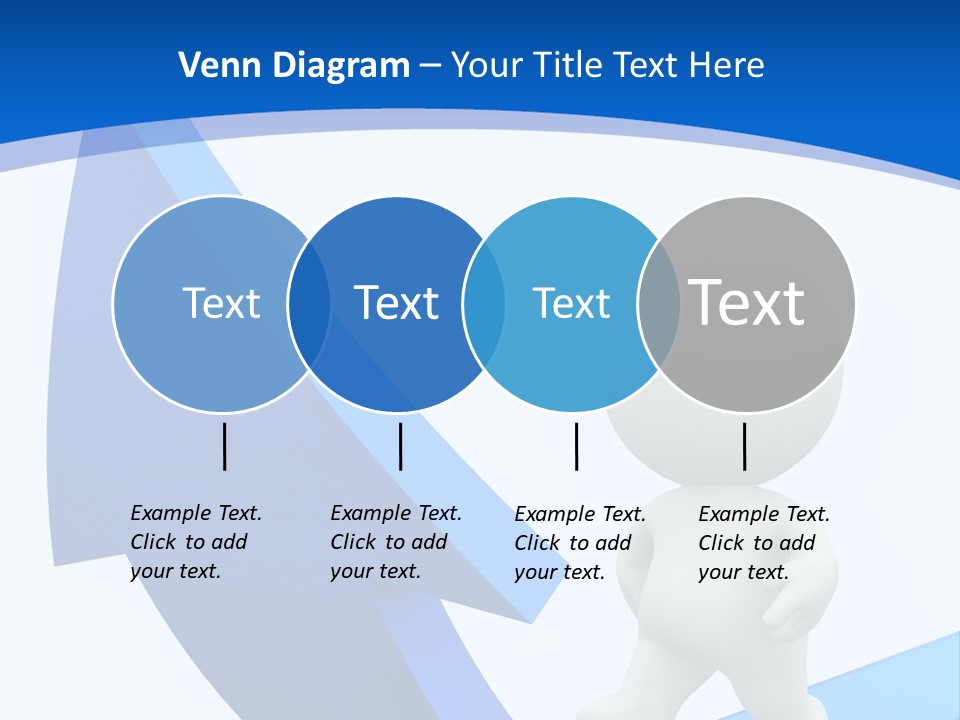 Venn Diagram – Your Title Text Here

Text

Text

Text

Text

Example Text. Click to add your text.

Example Text. Click to add your text.

Example Text. Click to add your text.

Example Text. Click to add your text.